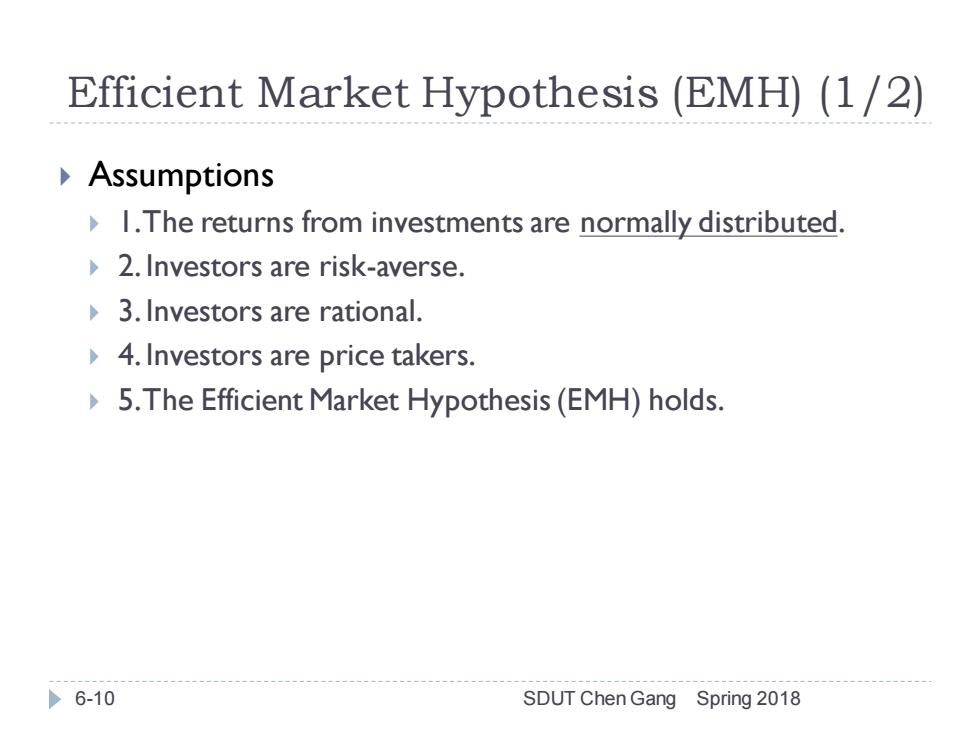 Efficient Market Hypothesis (EMH) (1/2)

Assumptions

1. The returns from investments are normally distributed.

2. Investors are risk-averse.

3. Investors are rational.

4. Investors are price takers.

5. The Efficient Market Hypothesis (EMH) holds.

6-10 SDUT Chen Gang Spring 2018